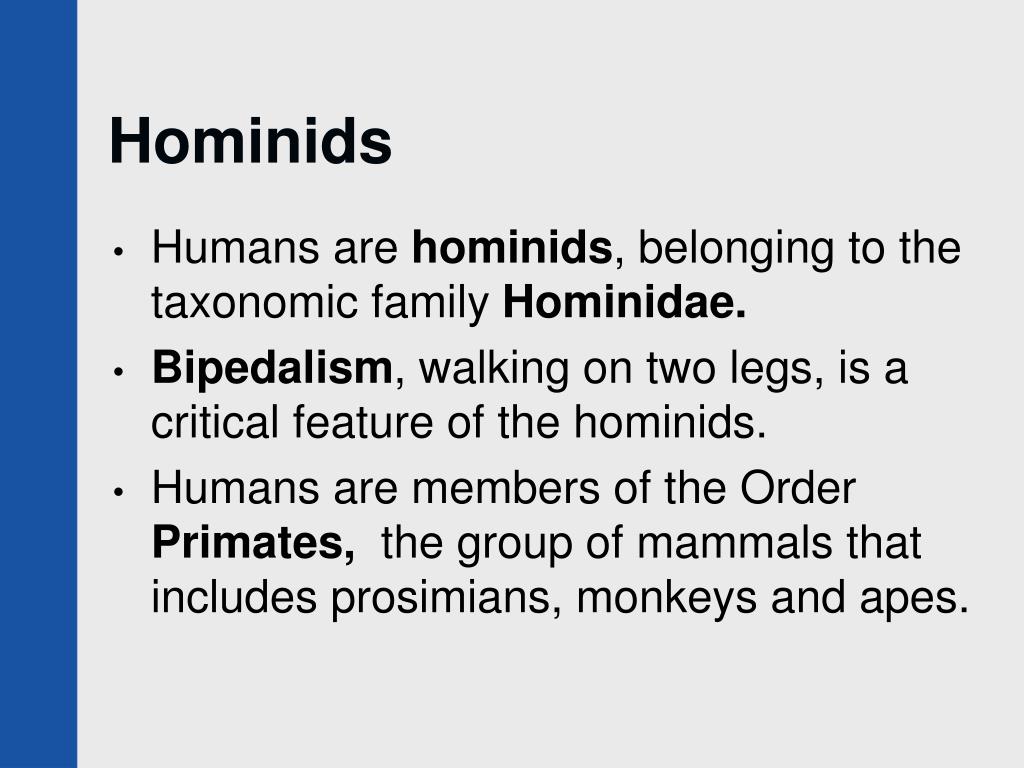 Hominids

• Humans are hominids, belonging to the taxonomic family Hominidae.
• Bipedalism, walking on two legs, is a critical feature of the hominids.
• Humans are members of the Order Primates, the group of mammals that includes prosimians, monkeys and apes.